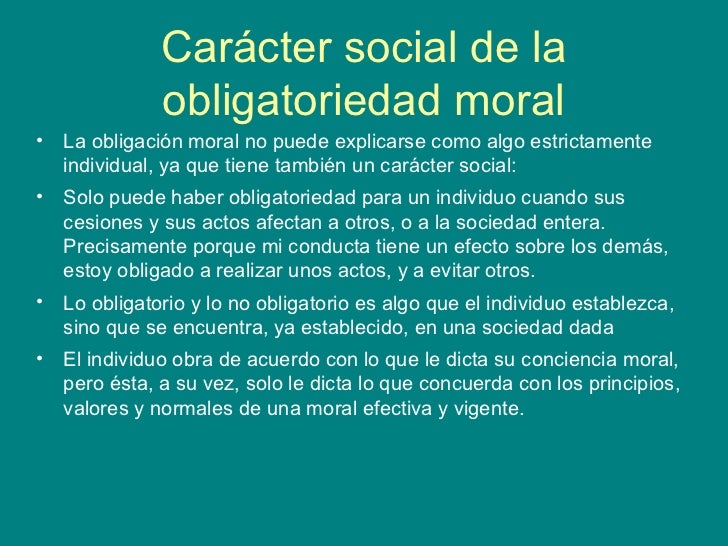 Carácter social de la obligatoriedad moral

• La obligación moral no puede explicarse como algo estrictamente individual, ya que tiene también un carácter social:

• Solo puede haber obligatoriedad para un individuo cuando sus cesiones y sus actos afectan a otros, o a la sociedad entera. Precisamente porque mi conducta tiene un efecto sobre los demás, estoy obligado a realizar unos actos, y a evitar otros.

• Lo obligatorio y lo no obligatorio es algo que el individuo establezca, sino que se encuentra, ya establecido, en una sociedad dada

• El individuo obra de acuerdo con lo que le dicta su conciencia moral, pero ésta, a su vez, solo le dicta lo que concuerda con los principios, valores y normales de una moral efectiva y vigente.